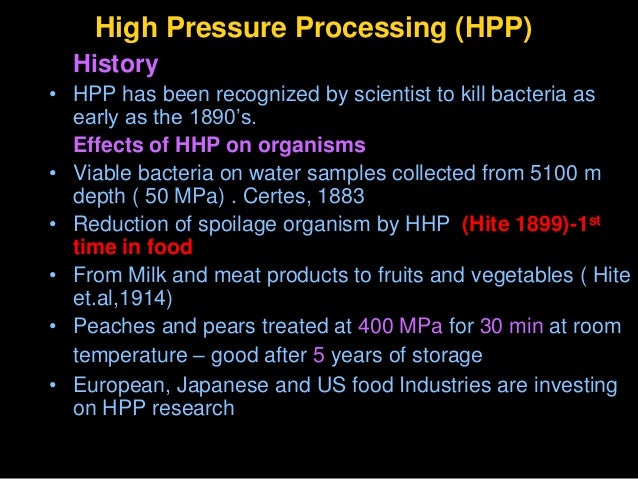 High Pressure Processing (HPP)

History

• HPP has been recognized by scientist to kill bacteria as early as the 1890's.

Effects of HHP on organisms

• Viable bacteria on water samples collected from 5100 m depth ( 50 MPa) . Certes, 1883

• Reduction of spoilage organism by HHP (Hite 1899)-1$^{st}$ time in food

• From Milk and meat products to fruits and vegetables ( Hite et.al,1914)

• Peaches and pears treated at 400 MPa for 30 min at room temperature – good after 5 years of storage

• European, Japanese and US food Industries are investing on HPP research